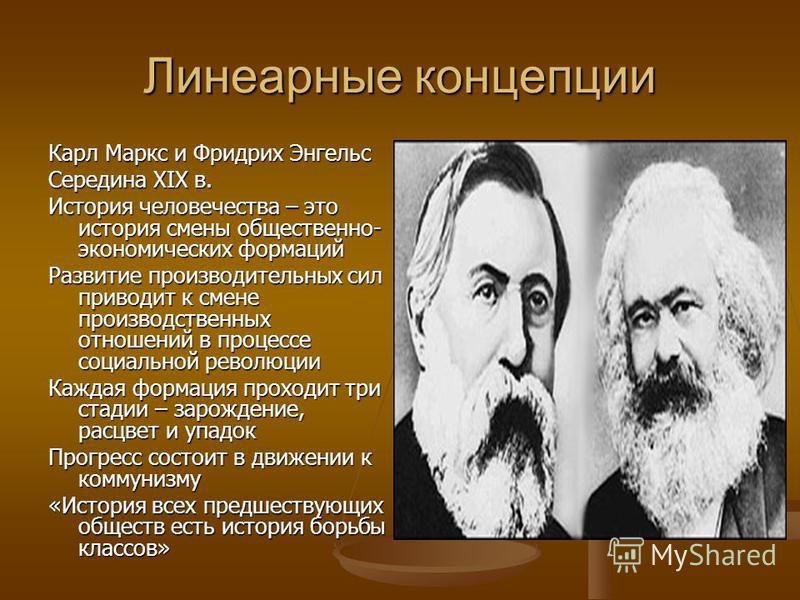 Линеарные концепции

Карл Маркс и Фридрих Энгельс

Середина XIX в.

История человечества – это история смены общественно-экономических формаций

Развитие производительных сил приводит к смене производственных отношений в процессе социальной революции

Каждая формация проходит три стадии – зарождение, расцвет и упадок

Прогресс состоит в движении к коммунизму

«История всех предшествующих обществ есть история борьбы классов»

MyShared